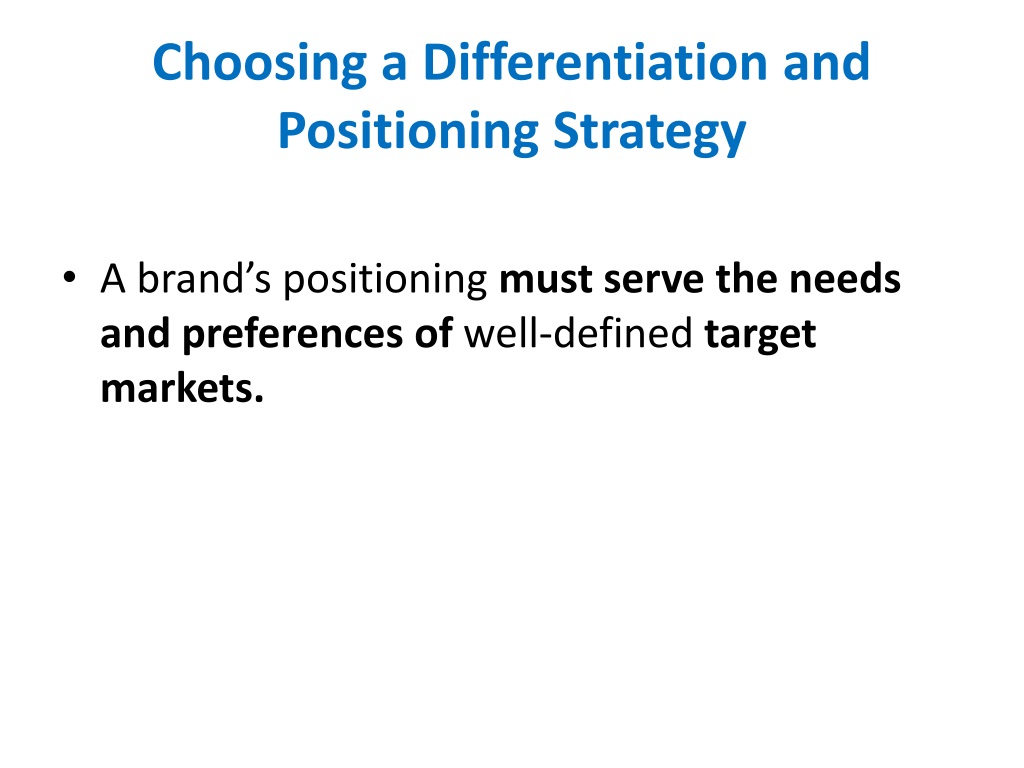 Choosing a Differentiation and Positioning Strategy

• A brand's positioning must serve the needs and preferences of well-defined target markets.